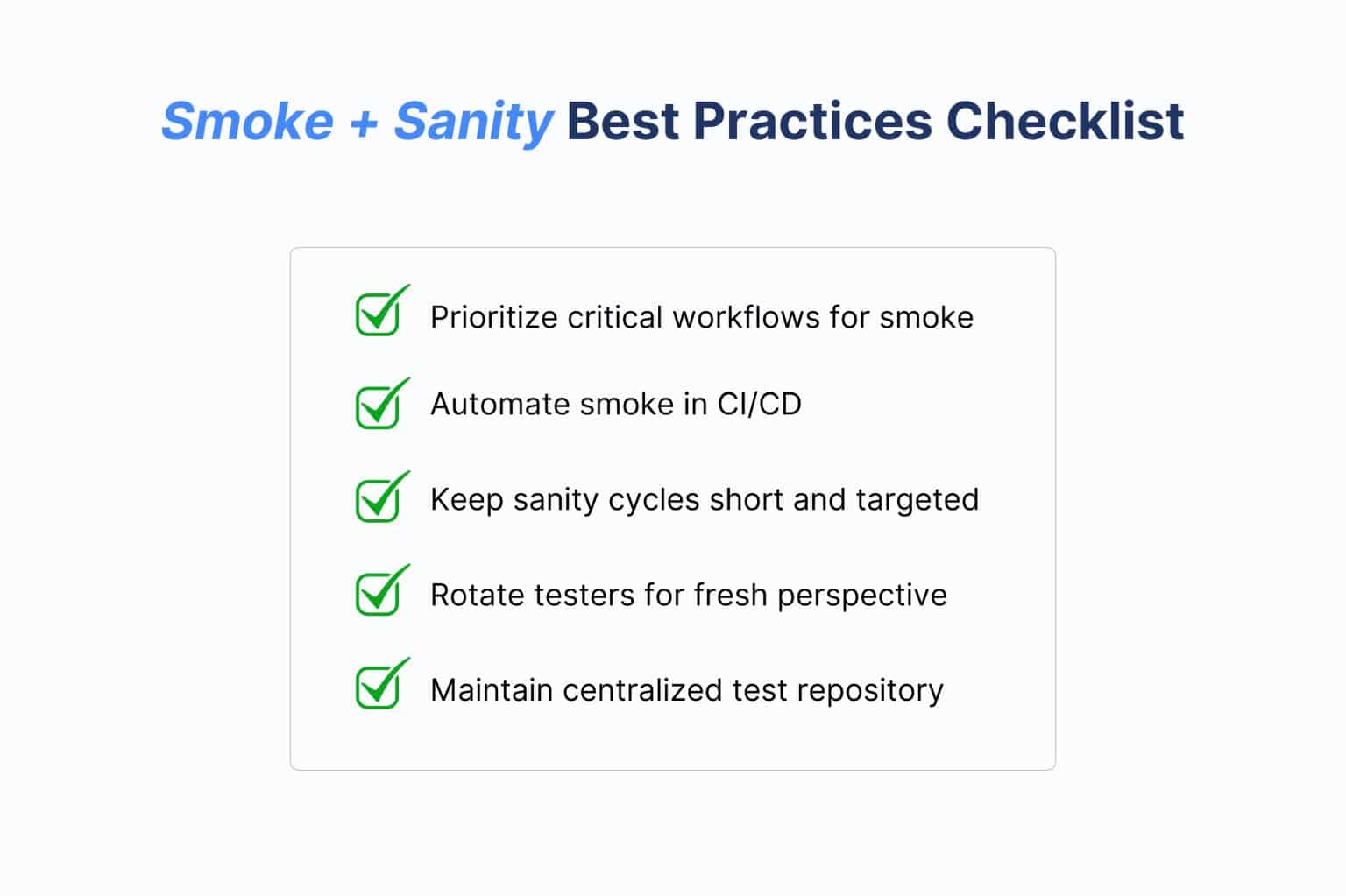 Smoke + Sanity Best Practices Checklist

Prioritize critical workflows for smoke

Automate smoke in CI/CD

Keep sanity cycles short and targeted

Rotate testers for fresh perspective

Maintain centralized test repository